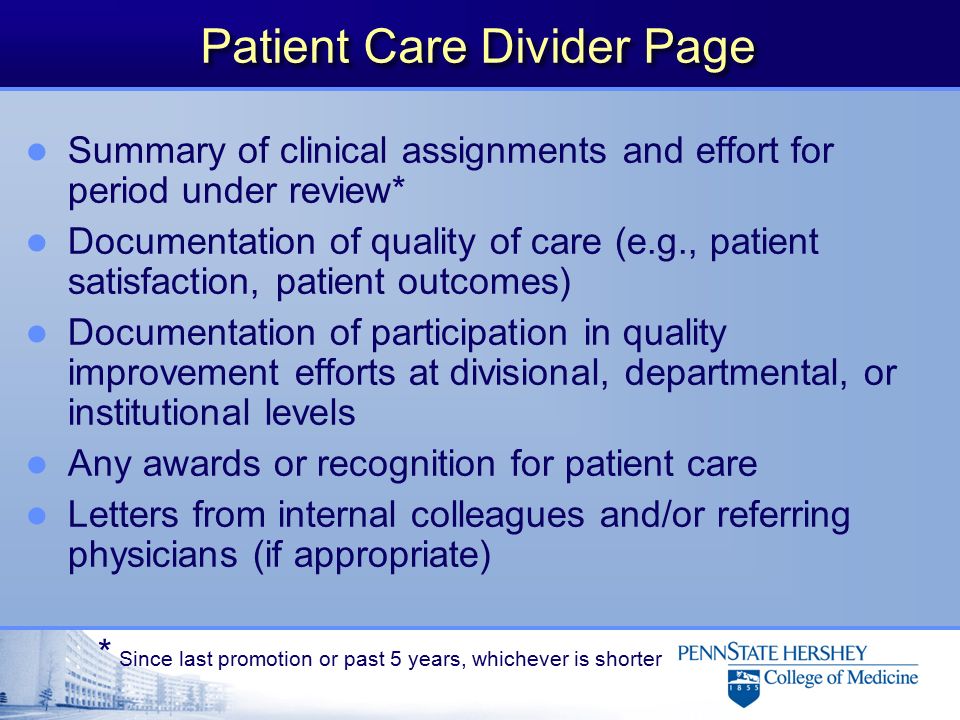 Patient Care Divider Page

- Summary of clinical assignments and effort for period under review*
- Documentation of quality of care (e.g., patient satisfaction, patient outcomes)
- Documentation of participation in quality improvement efforts at divisional, departmental, or institutional levels
- Any awards or recognition for patient care
- Letters from internal colleagues and/or referring physicians (if appropriate)

* Since last promotion or past 5 years, whichever is shorter

PENNSTATE HERSHEY
College of Medicine
1855